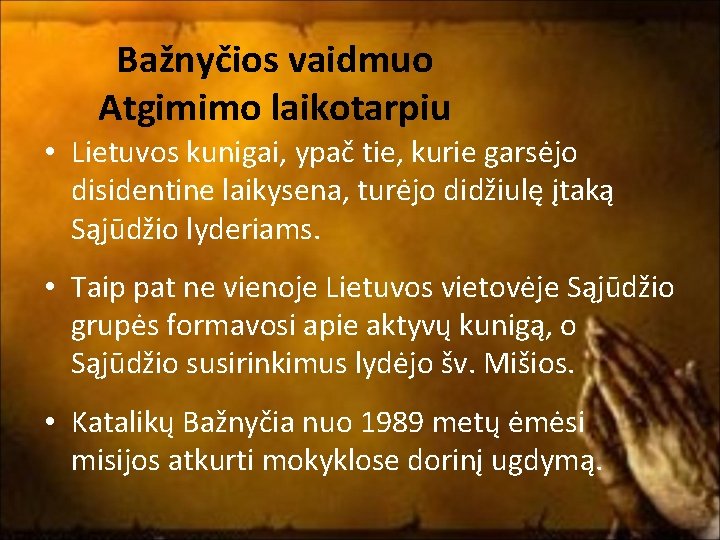 Bažnyčios vaidmuo Atgimimo laikotarpiu

• Lietuvos kunigai, ypač tie, kurie garsėjo disidentine laikysena, turėjo didžiulę įtaką Sąjūdžio lyderiams.

• Taip pat ne vienoje Lietuvos vietovėje Sąjūdžio grupės formavosi apie aktyvų kunigą, o Sąjūdžio susirinkimus lydėjo šv. Mišios.

• Katalikų Bažnyčia nuo 1989 metų ėmėsi misijos atkurti mokyklose dorinį ugdymą.